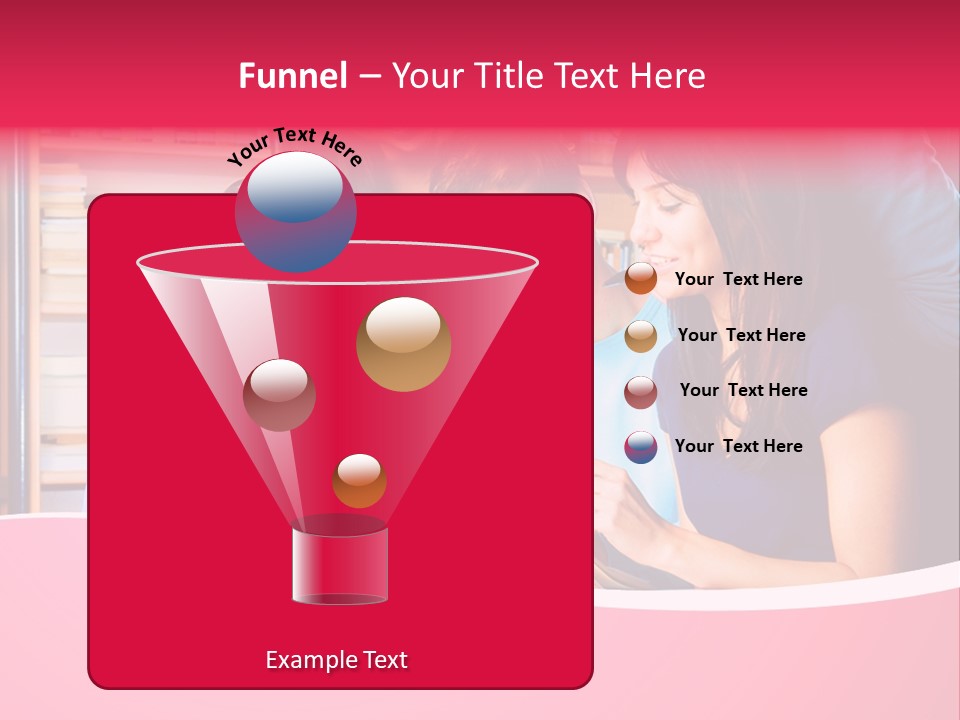 Funnel – Your Title Text Here

Your Text Here

Your Text Here

Your Text Here

Your Text Here

Your Text Here

Example Text